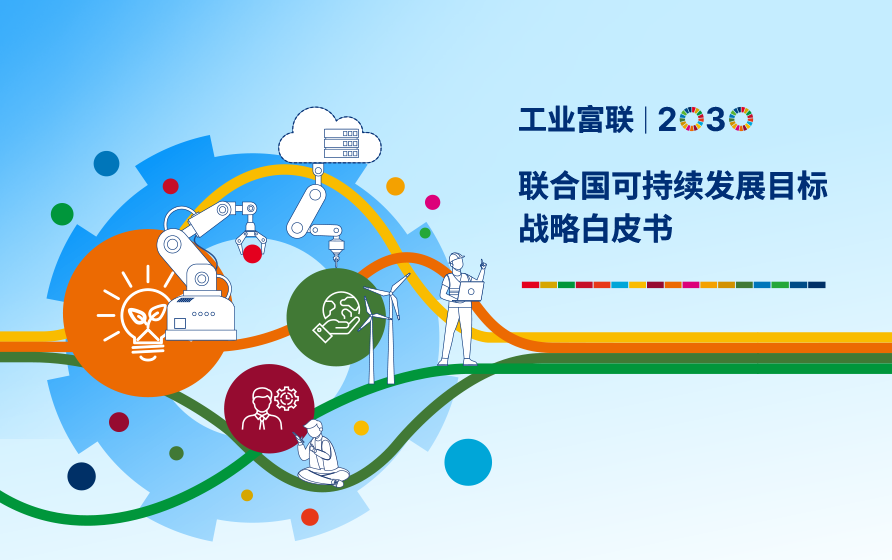 工业富联 | 2030

联合国可持续发展目标
战略白皮书